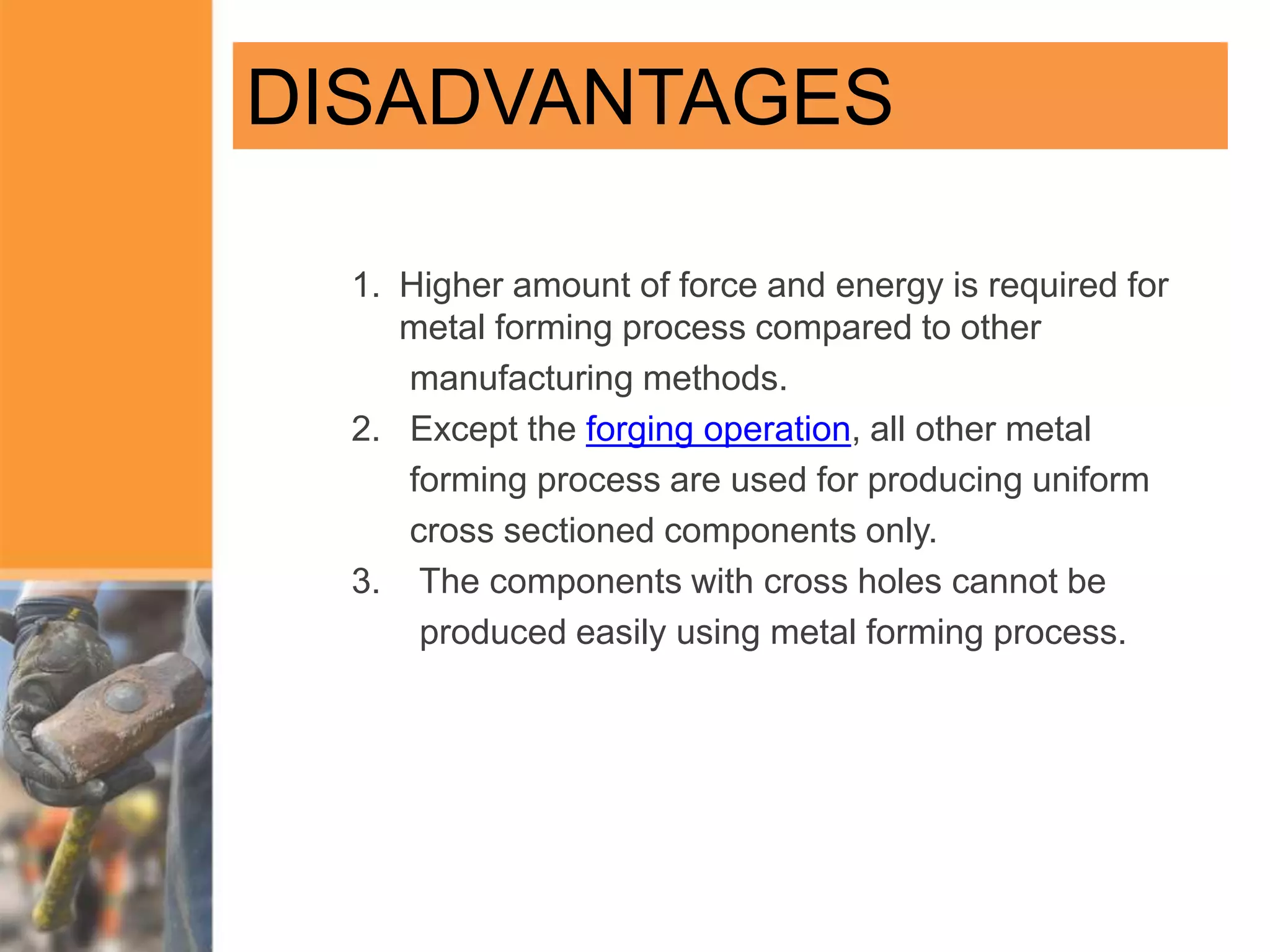 DISADVANTAGES

1. Higher amount of force and energy is required for metal forming process compared to other manufacturing methods.
2. Except the forging operation, all other metal forming process are used for producing uniform cross sectioned components only.
3. The components with cross holes cannot be produced easily using metal forming process.